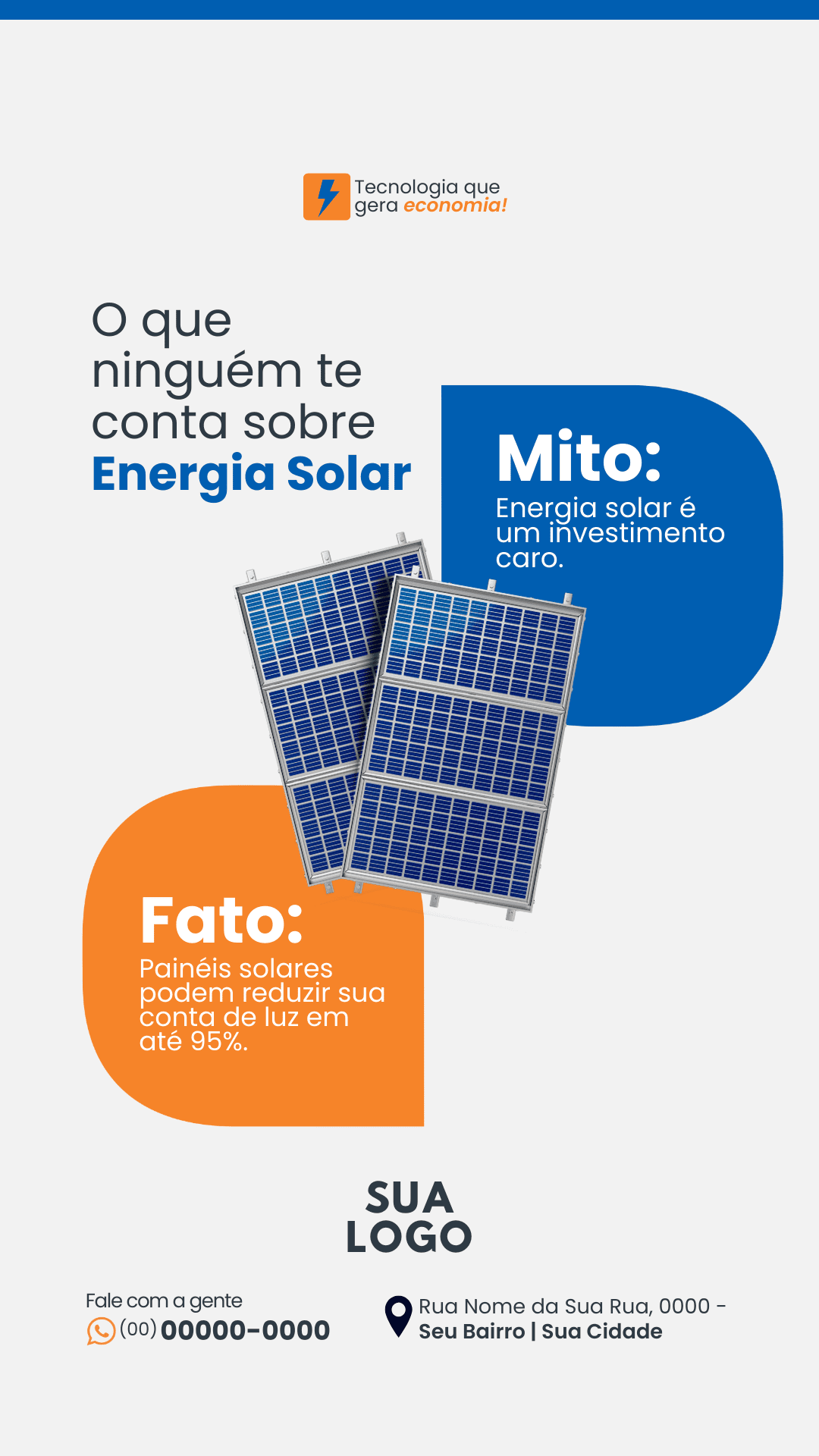 Tecnologia que gera economia!

O que ninguém te conta sobre Energia Solar

Mito:
Energia solar é um investimento caro.

Fato:
Painéis solares podem reduzir sua conta de luz em até 95%.

SUA LOGO

Fale com a gente
(00) 00000-0000

Rua Nome da Sua Rua, 0000 -
Seu Bairro | Sua Cidade